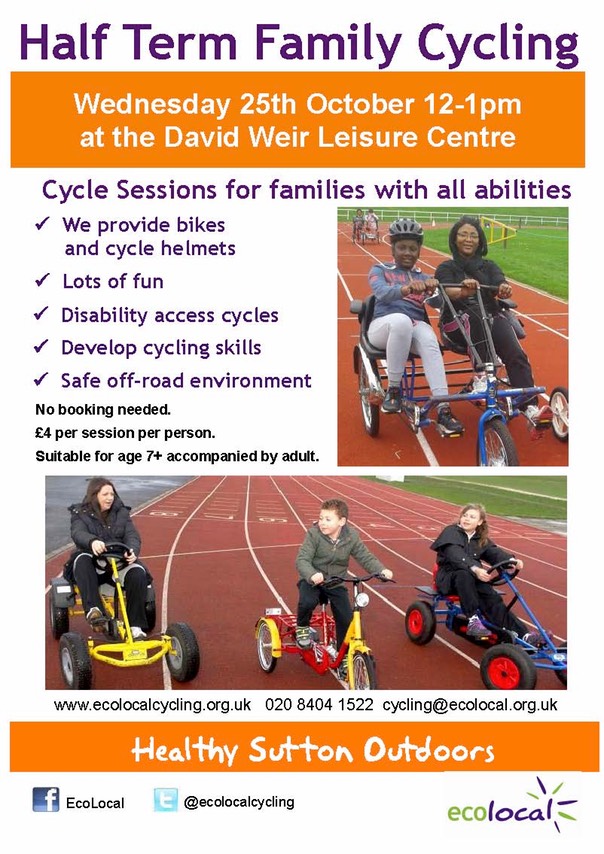 Half Term Family Cycling

Wednesday 25th October 12-1pm
at the David Weir Leisure Centre

Cycle Sessions for families with all abilities

✓ We provide bikes and cycle helmets
✓ Lots of fun
✓ Disability access cycles
✓ Develop cycling skills
✓ Safe off-road environment

No booking needed.
£4 per session per person.
Suitable for age 7+ accompanied by adult.

www.ecolocalcycling.org.uk 020 8404 1522 cycling@ecolocal.org.uk

Healthy Sutton Outdoors

EcoLocal @ecolocalcycling

ecolocal